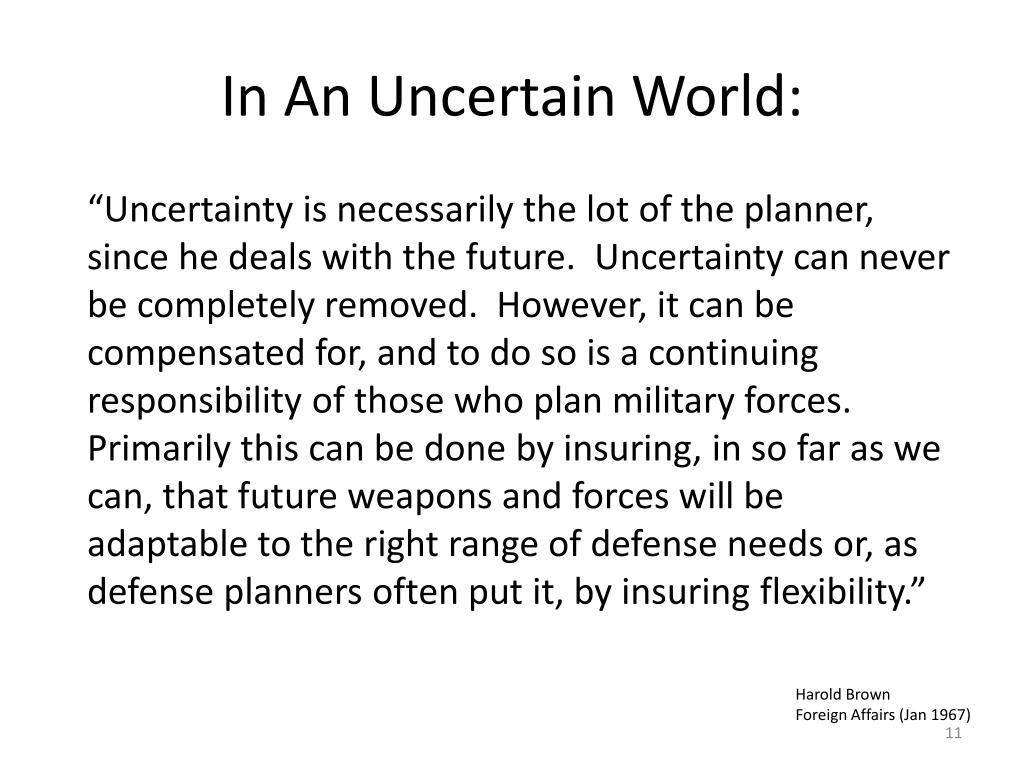 In An Uncertain World:

“Uncertainty is necessarily the lot of the planner, since he deals with the future. Uncertainty can never be completely removed. However, it can be compensated for, and to do so is a continuing responsibility of those who plan military forces. Primarily this can be done by insuring, in so far as we can, that future weapons and forces will be adaptable to the right range of defense needs or, as defense planners often put it, by insuring flexibility.”

Harold Brown
Foreign Affairs (Jan 1967)

11